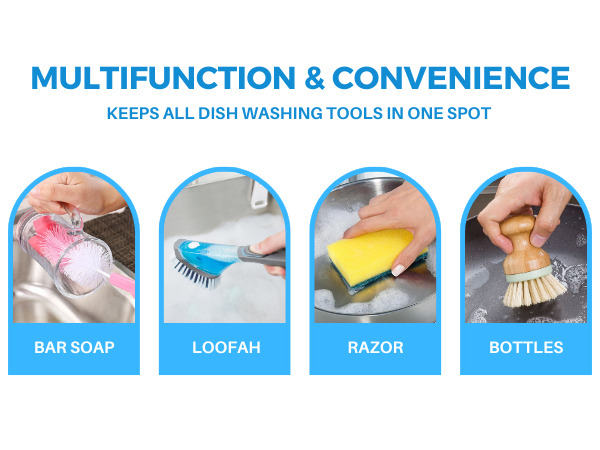 MULTIFUNCTION & CONVENIENCE

KEEPS ALL DISH WASHING TOOLS IN ONE SPOT

BAR SOAP

LOOFAH

RAZOR

BOTTLES